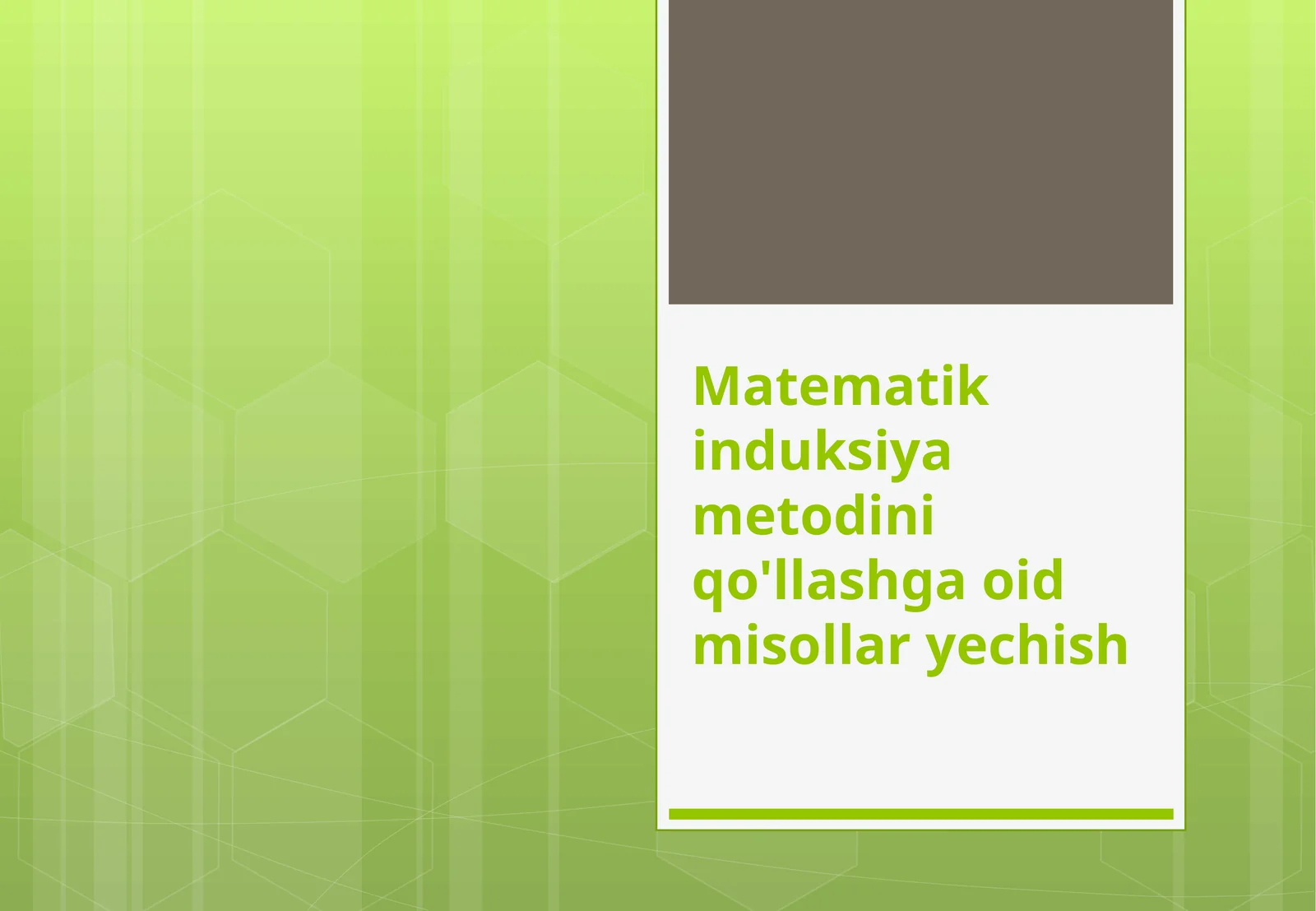 Matematik induksiya metodini qo'llashga oid misollar yechish